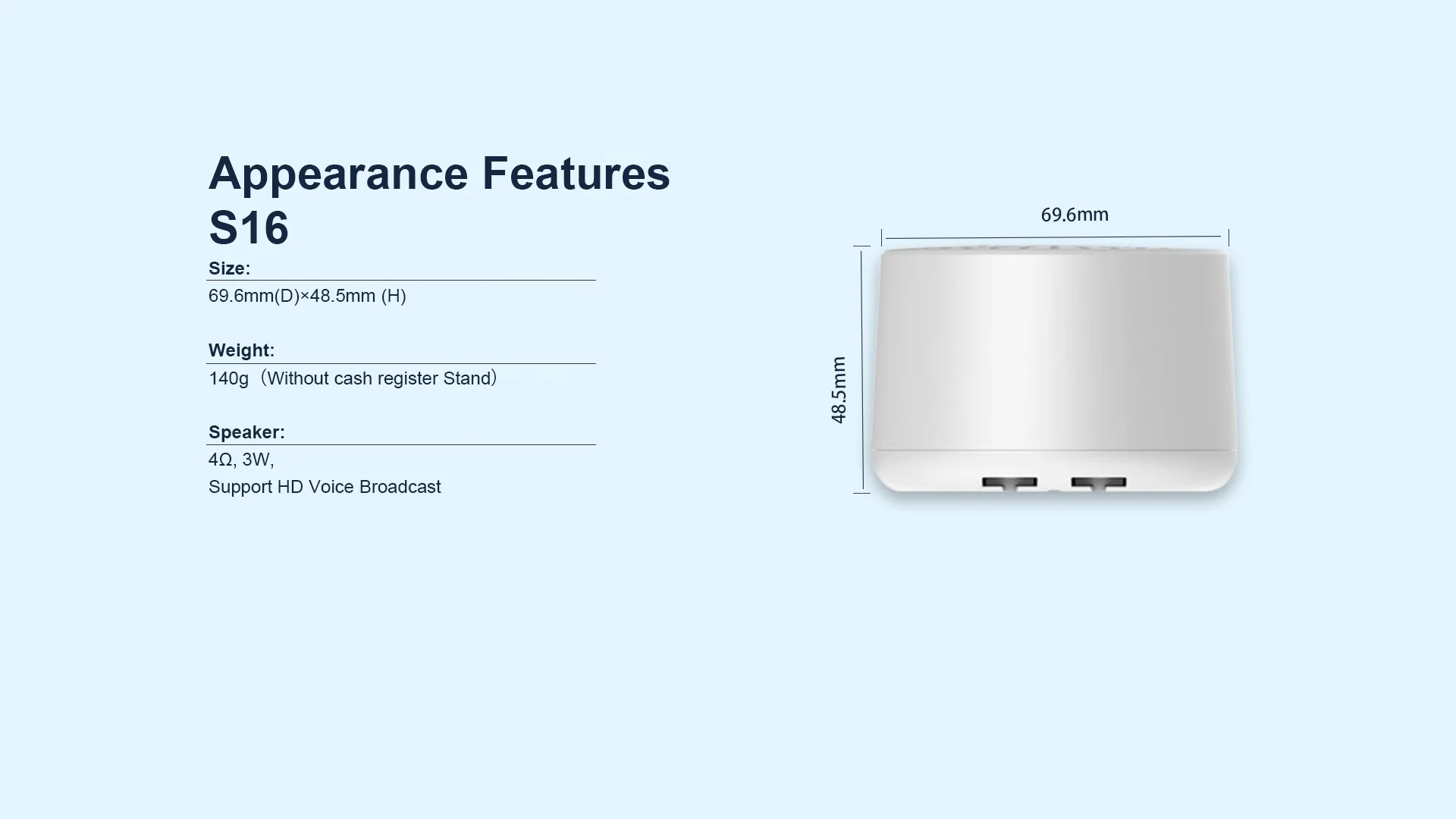 Appearance Features
S16

Size:
69.6mm(D)×48.5mm (H)

Weight:
140g（Without cash register Stand）

Speaker:
4Ω, 3W,
Support HD Voice Broadcast

69.6mm

48.5mm